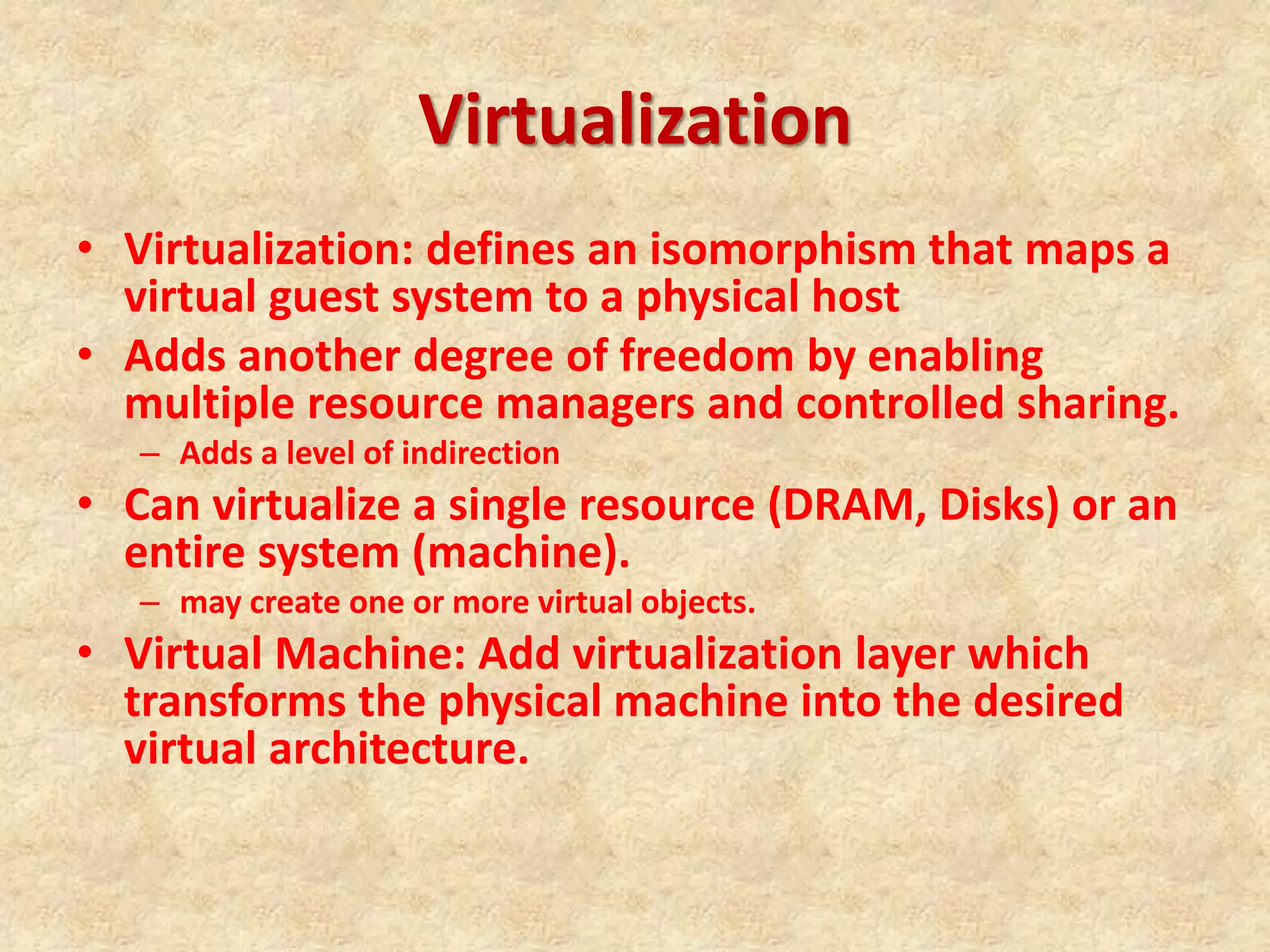 Virtualization

• Virtualization: defines an isomorphism that maps a virtual guest system to a physical host
• Adds another degree of freedom by enabling multiple resource managers and controlled sharing.
  – Adds a level of indirection
• Can virtualize a single resource (DRAM, Disks) or an entire system (machine).
  – may create one or more virtual objects.
• Virtual Machine: Add virtualization layer which transforms the physical machine into the desired virtual architecture.